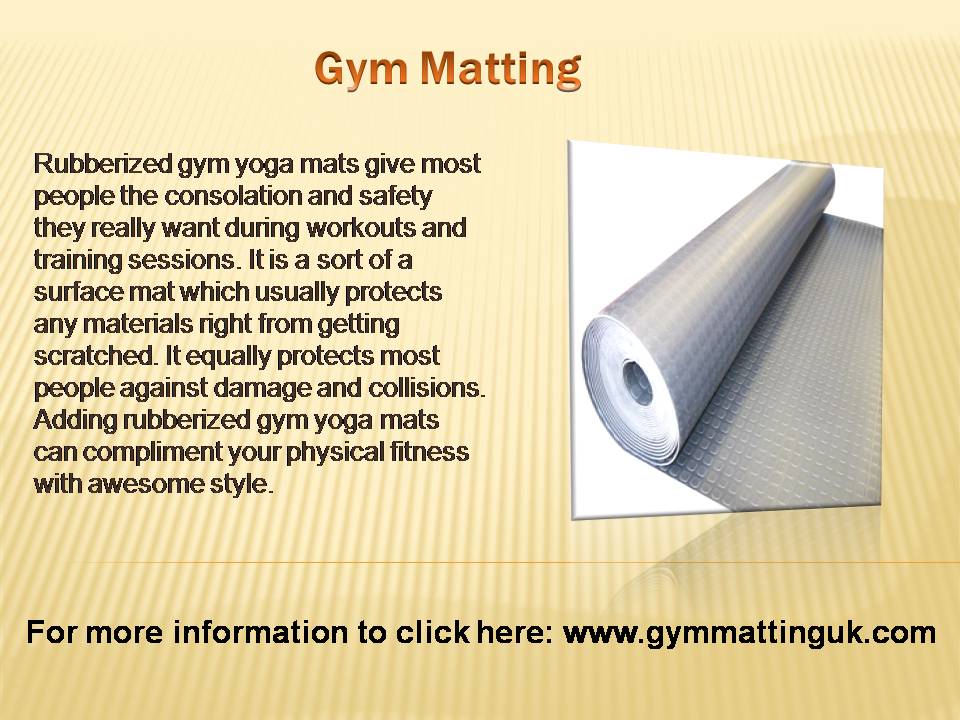 Gym Matting

Rubberized gym yoga mats give most people the consolation and safety they really want during workouts and training sessions. It is a sort of a surface mat which usually protects any materials right from getting scratched. It equally protects most people against damage and collisions. Adding rubberized gym yoga mats can compliment your physical fitness with awesome style.

For more information to click here: www.gymmattinguk.com